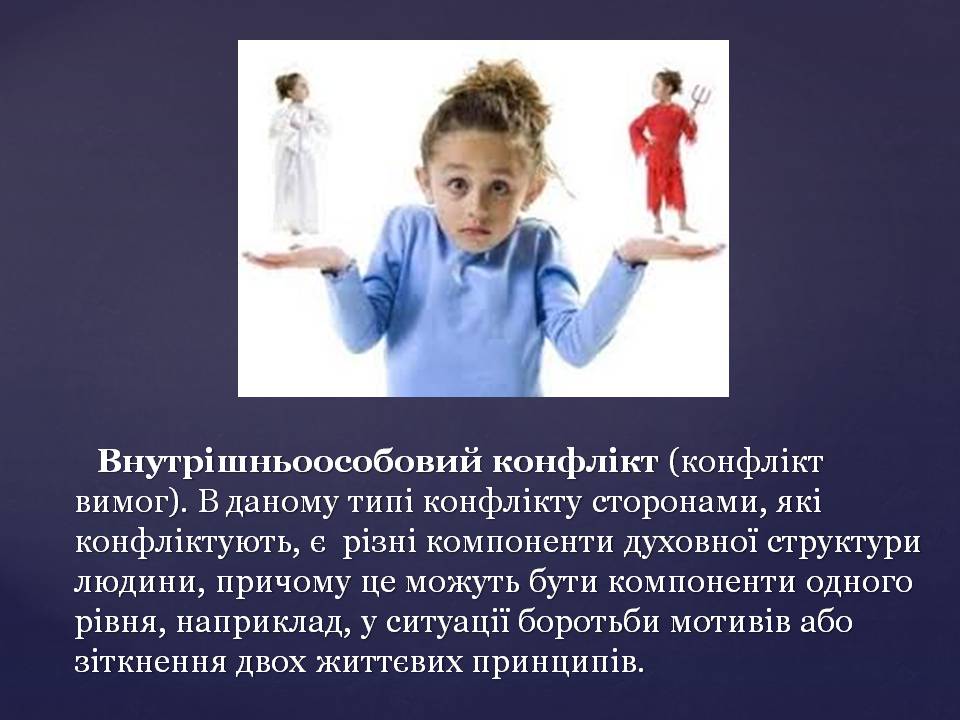 Внутрішньоособовий конфлікт (конфлікт вимог). В даному типі конфлікту сторонами, які конфліктують, є різні компоненти духовної структури людини, причому це можуть бути компоненти одного рівня, наприклад, у ситуації боротьби мотивів або зіткнення двох життєвих принципів.